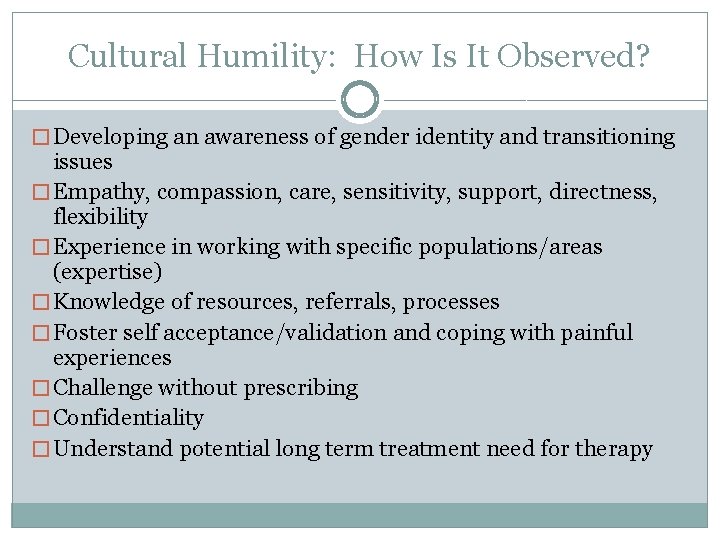 Cultural Humility: How Is It Observed?

□ Developing an awareness of gender identity and transitioning issues
□ Empathy, compassion, care, sensitivity, support, directness, flexibility
□ Experience in working with specific populations/areas (expertise)
□ Knowledge of resources, referrals, processes
□ Foster self acceptance/validation and coping with painful experiences
□ Challenge without prescribing
□ Confidentiality
□ Understand potential long term treatment need for therapy